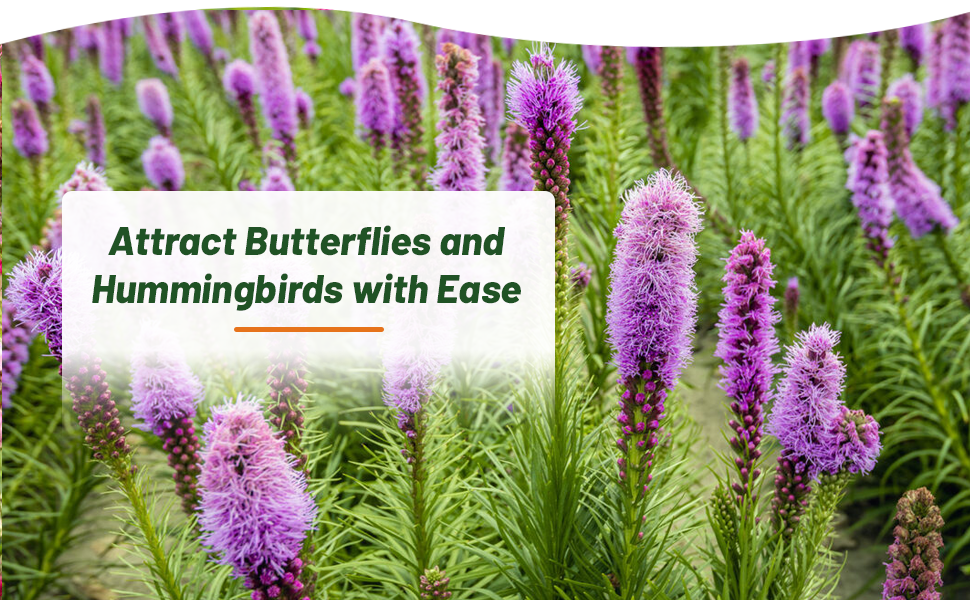 Attract Butterflies and Hummingbirds with Ease